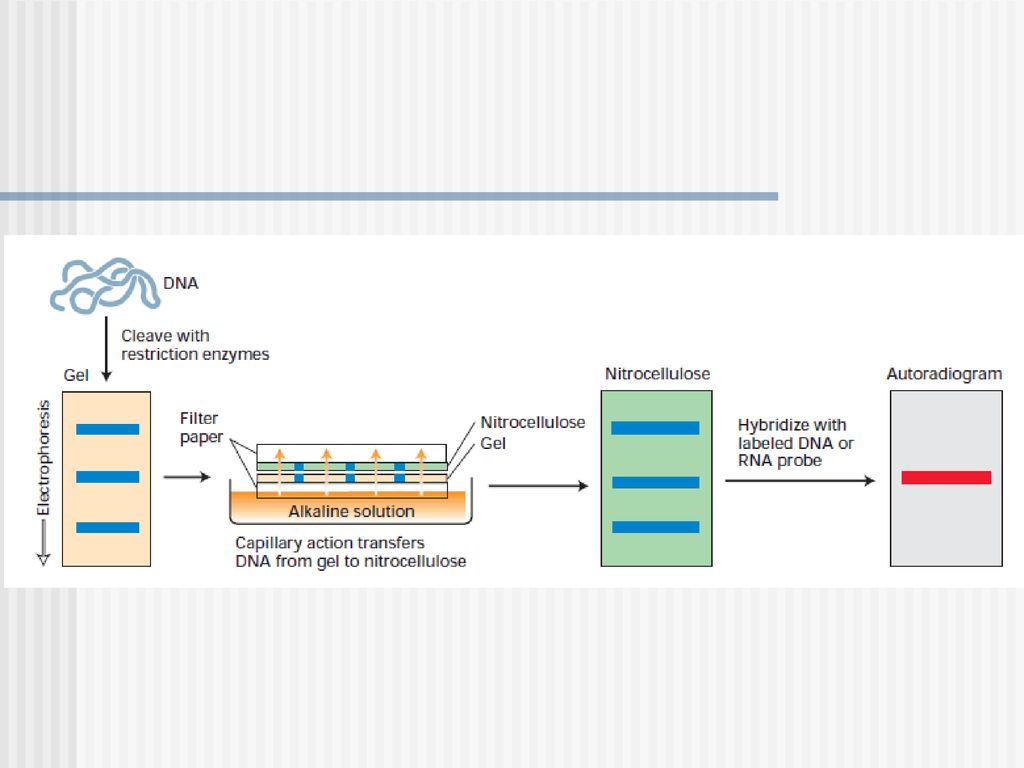 DNA

Cleave with restriction enzymes

Gel

Electrophoresis

Filter paper

Nitrocellulose

Gel

Alkaline solution

Capillary action transfers DNA from gel to nitrocellulose

Nitrocellulose

Hybridize with labeled DNA or RNA probe

Autoradiogram